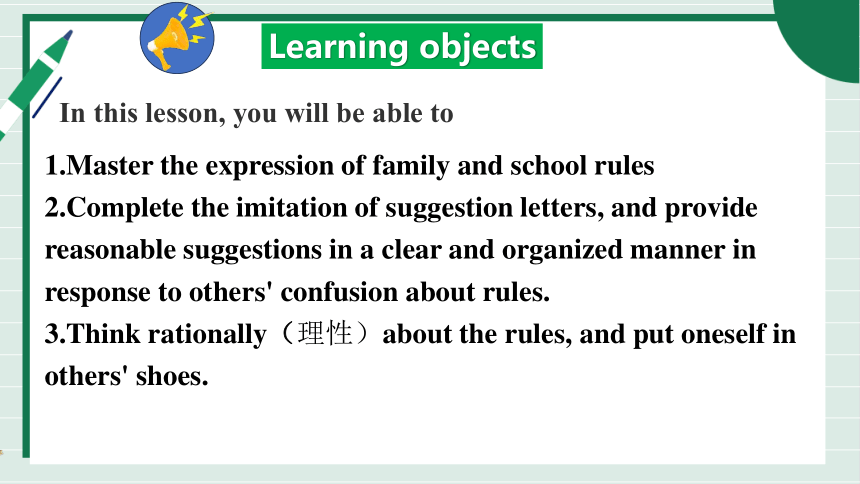 Learning objects

In this lesson, you will be able to

1.Master the expression of family and school rules
2.Complete the imitation of suggestion letters, and provide reasonable suggestions in a clear and organized manner in response to others' confusion about rules.
3.Think rationally（理性）about the rules, and put oneself in others' shoes.